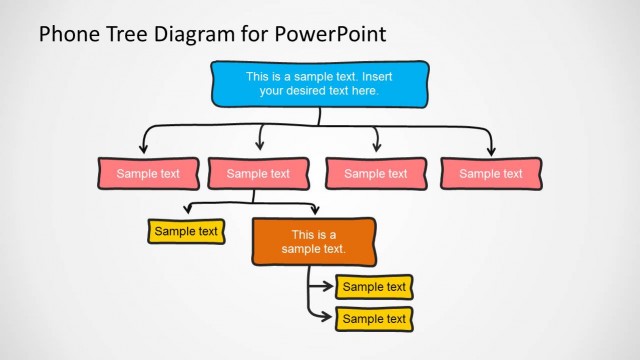 Phone Tree Diagram for PowerPoint

This is a sample text. Insert your desired text here.

Sample text

Sample text

Sample text

Sample text

Sample text

This is a sample text.

Sample text

Sample text